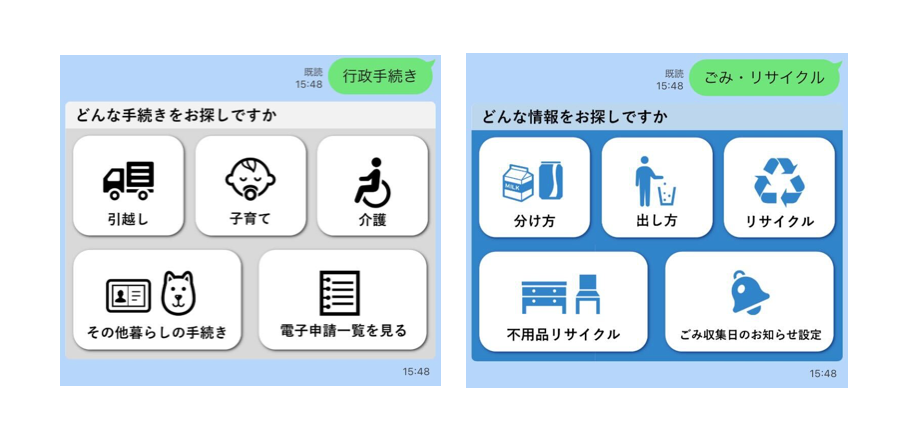 既読
15:48
行政手続き

どんな手続きをお探しですか

引越し
子育て
介護
その他暮らしの手続き
電子申請一覧を見る

15:48

既読
15:48
ごみ・リサイクル

どんな情報をお探しですか

MILK
分け方
出し方
リサイクル
不用品リサイクル
ごみ収集日のお知らせ設定

15:48